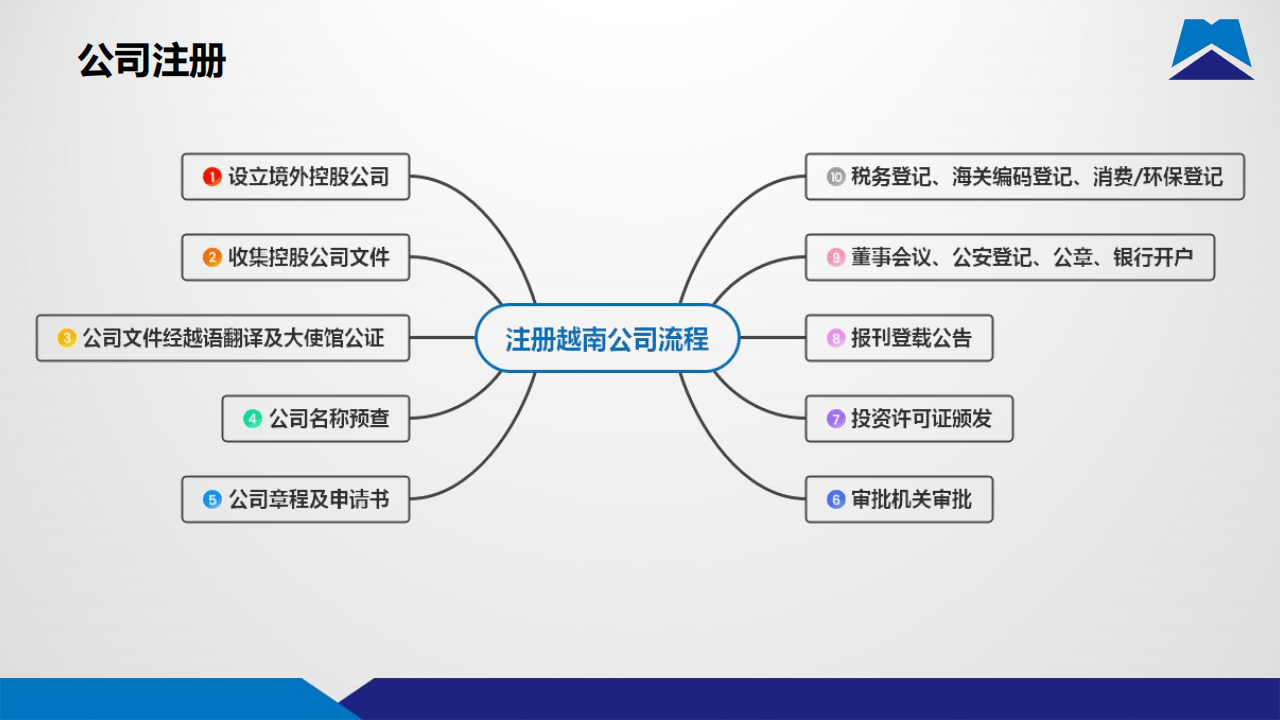 公司注册

注册越南公司流程

1 设立境外控股公司

2 收集控股公司文件

3 公司文件经越语翻译及大使馆公证

4 公司名称预查

5 公司章程及申请书

6 审批机关审批

7 投资许可证颁发

8 报刊登载公告

9 董事会议、公安登记、公章、银行开户

10 税务登记、海关编码登记、消费/环保登记